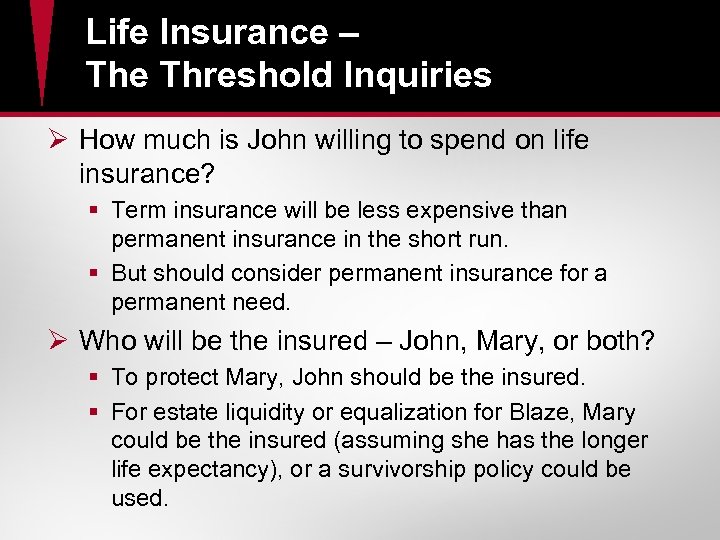 Life Insurance –
The Threshold Inquiries

➢ How much is John willing to spend on life insurance?

▪ Term insurance will be less expensive than permanent insurance in the short run.

▪ But should consider permanent insurance for a permanent need.

➢ Who will be the insured – John, Mary, or both?

▪ To protect Mary, John should be the insured.

▪ For estate liquidity or equalization for Blaze, Mary could be the insured (assuming she has the longer life expectancy), or a survivorship policy could be used.